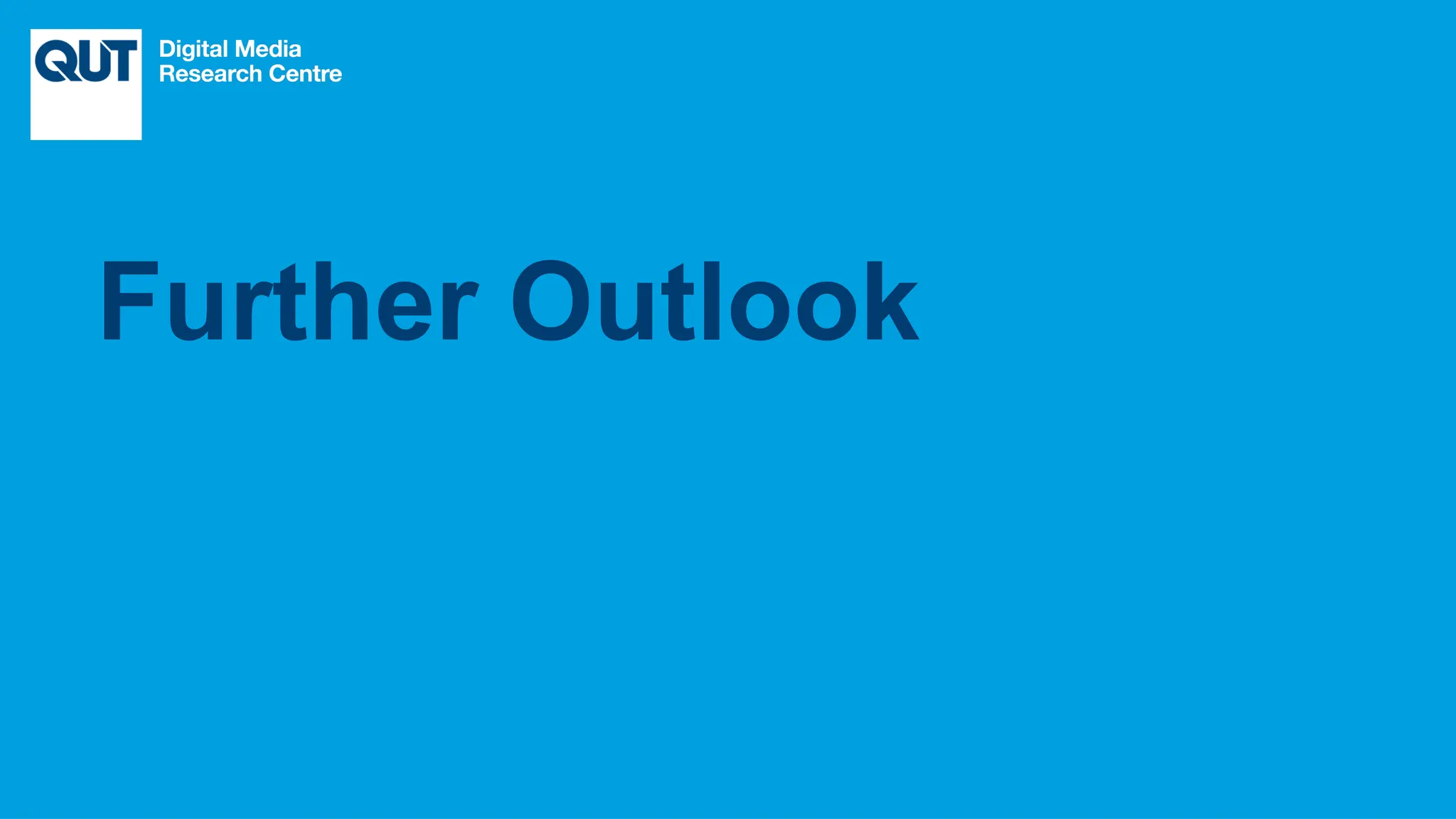 QUT Digital Media Research Centre

Further Outlook